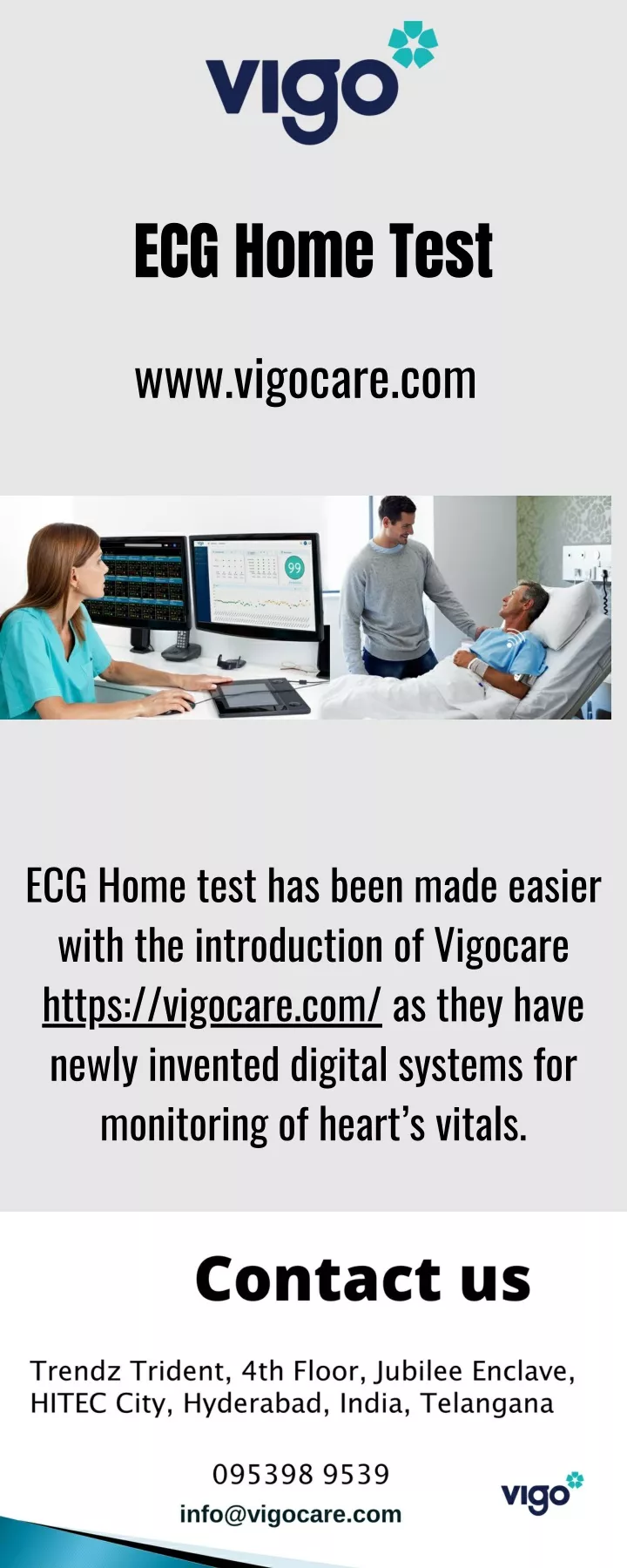 vigo

ECG Home Test

www.vigocare.com

99

ECG Home test has been made easier with the introduction of Vigocare https://vigocare.com/ as they have newly invented digital systems for monitoring of heart's vitals.

Contact us

Trendz Trident, 4th Floor, Jubilee Enclave, HITEC City, Hyderabad, India, Telangana

095398 9539

info@vigocare.com

vigo